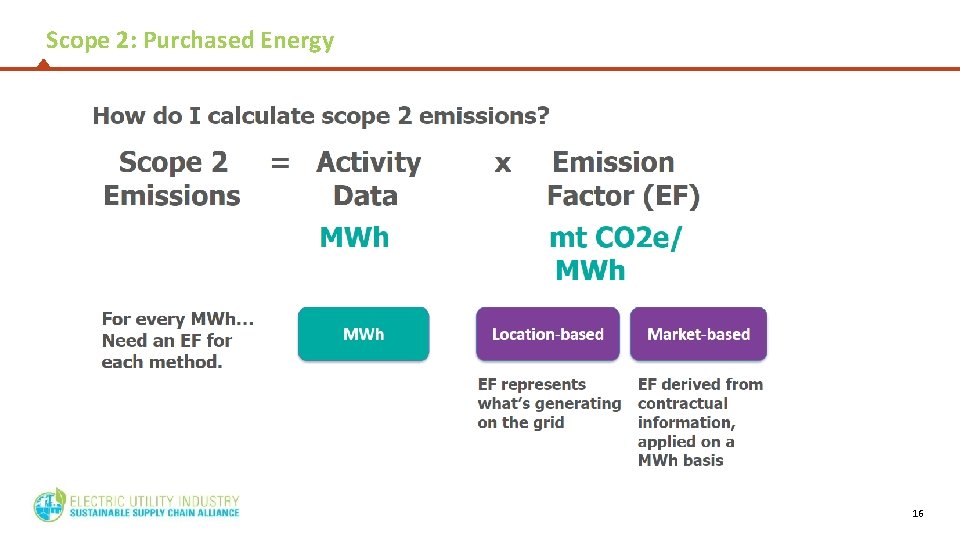 Scope 2: Purchased Energy

How do I calculate scope 2 emissions?

Scope 2 Emissions = Activity Data x Emission Factor (EF)

MWh

mt CO2e/ MWh

For every MWh… Need an EF for each method.

MWh

Location-based

Market-based

EF represents what's generating on the grid

EF derived from contractual information, applied on a MWh basis

ELECTRIC UTILITY INDUSTRY
SUSTAINABLE SUPPLY CHAIN ALLIANCE

16